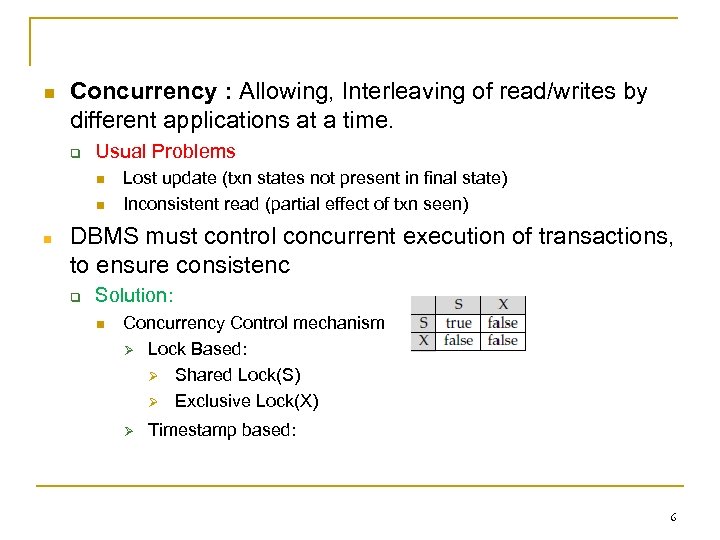 Concurrency : Allowing, Interleaving of read/writes by different applications at a time.

Usual Problems

Lost update (txn states not present in final state)

Inconsistent read (partial effect of txn seen)

DBMS must control concurrent execution of transactions, to ensure consistenc

Solution:

Concurrency Control mechanism

Lock Based:

Shared Lock(S)

Exclusive Lock(X)

Timestamp based:

| | S | X |
|---|---|---|
| S | true | false |
| X | false | false |

6